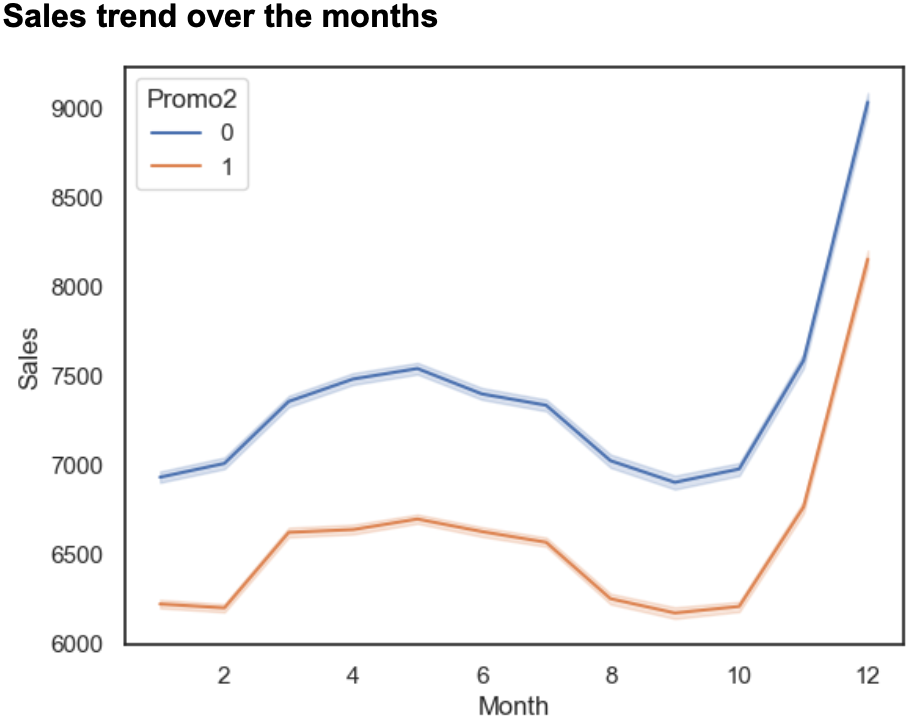 Sales trend over the months

Promo2
0
1

9000
8500
8000
7500
7000
6500
6000

Sales

2
4
6
8
10
12

Month